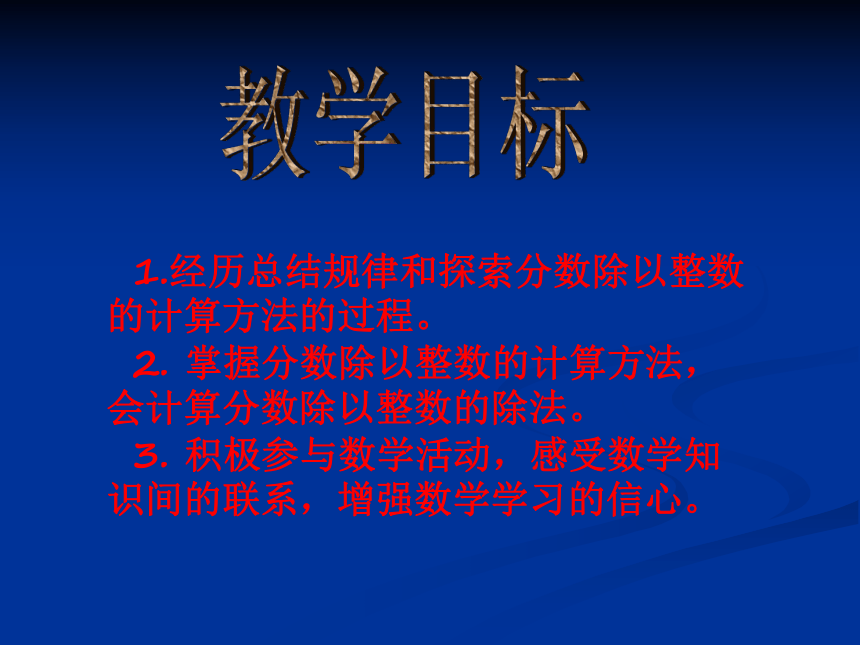 教学目标

1.经历总结规律和探索分数除以整数的计算方法的过程。

2. 掌握分数除以整数的计算方法，会计算分数除以整数的除法。

3. 积极参与数学活动，感受数学知识间的联系，增强数学学习的信心。